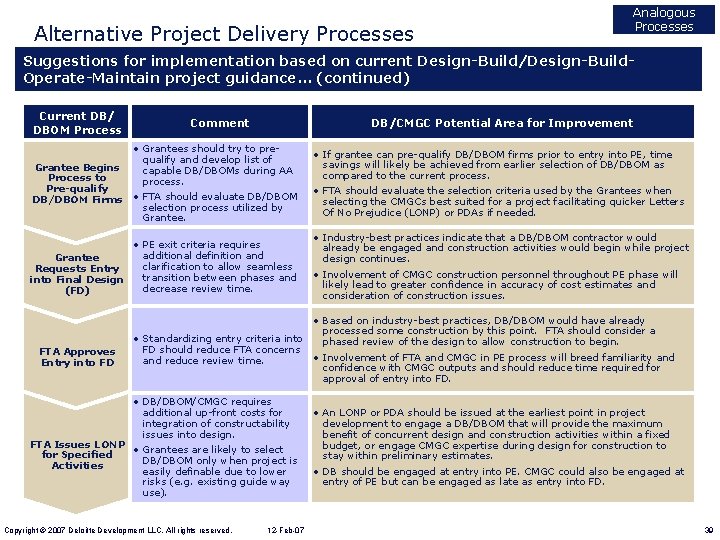 Analogous Processes

Alternative Project Delivery Processes

Suggestions for implementation based on current Design-Build/Design-Build-Operate-Maintain project guidance… (continued)

| Current DB/ DBOM Process | Comment | DB/CMGC Potential Area for Improvement |
|---|---|---|
| Grantee Begins Process to Pre-qualify DB/DBOM Firms | • Grantees should try to pre-qualify and develop list of capable DB/DBOMs during AA process. • FTA should evaluate DB/DBOM selection process utilized by Grantee. | • If grantee can pre-qualify DB/DBOM firms prior to entry into PE, time savings will likely be achieved from earlier selection of DB/DBOM as compared to the current process. • FTA should evaluate the selection criteria used by the Grantees when selecting the CMGCs best suited for a project facilitating quicker Letters Of No Prejudice (LONP) or PDAs if needed. |
| Grantee Requests Entry into Final Design (FD) | • PE exit criteria requires additional definition and clarification to allow seamless transition between phases and decrease review time. | • Industry-best practices indicate that a DB/DBOM contractor would already be engaged and construction activities would begin while project design continues. • Involvement of CMGC construction personnel throughout PE phase will likely lead to greater confidence in accuracy of cost estimates and consideration of construction issues. |
| FTA Approves Entry into FD | • Standardizing entry criteria into FD should reduce FTA concerns and reduce review time. | • Based on industry-best practices, DB/DBOM would have already processed some construction by this point. FTA should consider a phased review of the design to allow construction to begin. • Involvement of FTA and CMGC in PE process will breed familiarity and confidence with CMGC outputs and should reduce time required for approval of entry into FD. |
| FTA Issues LONP for Specified Activities | • DB/DBOM/CMGC requires additional up-front costs for integration of constructability issues into design. • Grantees are likely to select DB/DBOM only when project is easily definable due to lower risks (e.g. existing guide way use). | • An LONP or PDA should be issued at the earliest point in project development to engage a DB/DBOM that will provide the maximum benefit of concurrent design and construction activities within a fixed budget, or engage CMGC expertise during design for construction to stay within preliminary estimates. • DB should be engaged at entry into PE. CMGC could also be engaged at entry of PE but can be engaged as late as entry into FD. |

Copyright © 2007 Deloitte Development LLC. All rights reserved. 12-Feb-07 39